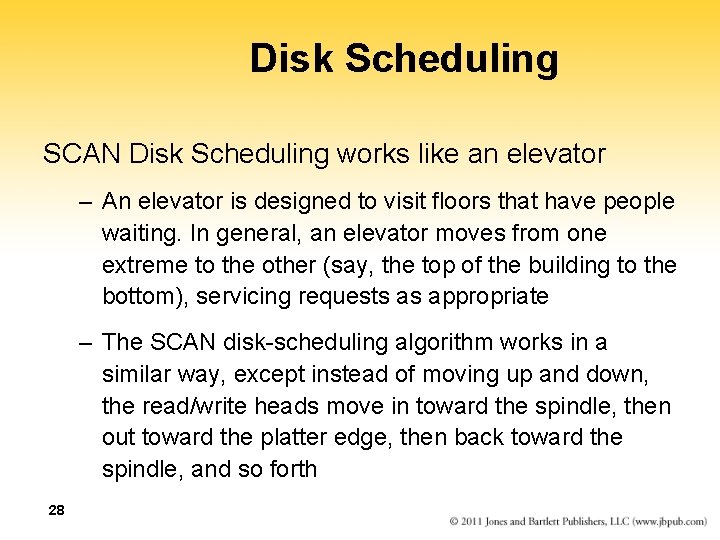 Disk Scheduling

SCAN Disk Scheduling works like an elevator

– An elevator is designed to visit floors that have people waiting. In general, an elevator moves from one extreme to the other (say, the top of the building to the bottom), servicing requests as appropriate

– The SCAN disk-scheduling algorithm works in a similar way, except instead of moving up and down, the read/write heads move in toward the spindle, then out toward the platter edge, then back toward the spindle, and so forth

28

© 2011 Jones and Bartlett Publishers, LLC (www.jbpub.com)